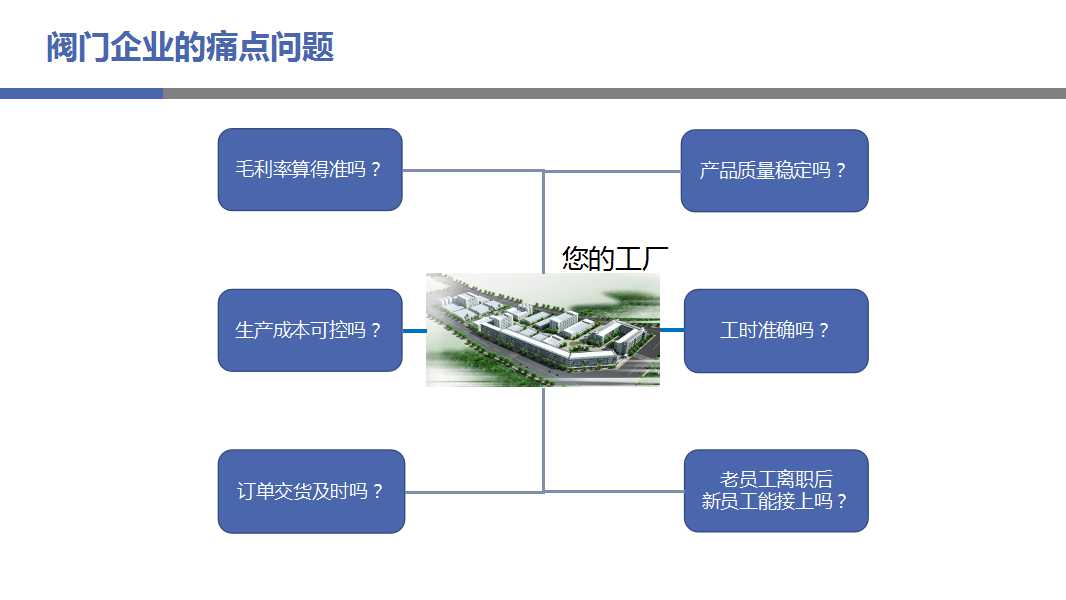 阀门企业的痛点问题

毛利率算得准吗？

产品质量稳定吗？

您的工厂

生产成本可控吗？

工时准确吗？

订单交货及时吗？

老员工离职后
新员工能接上吗？